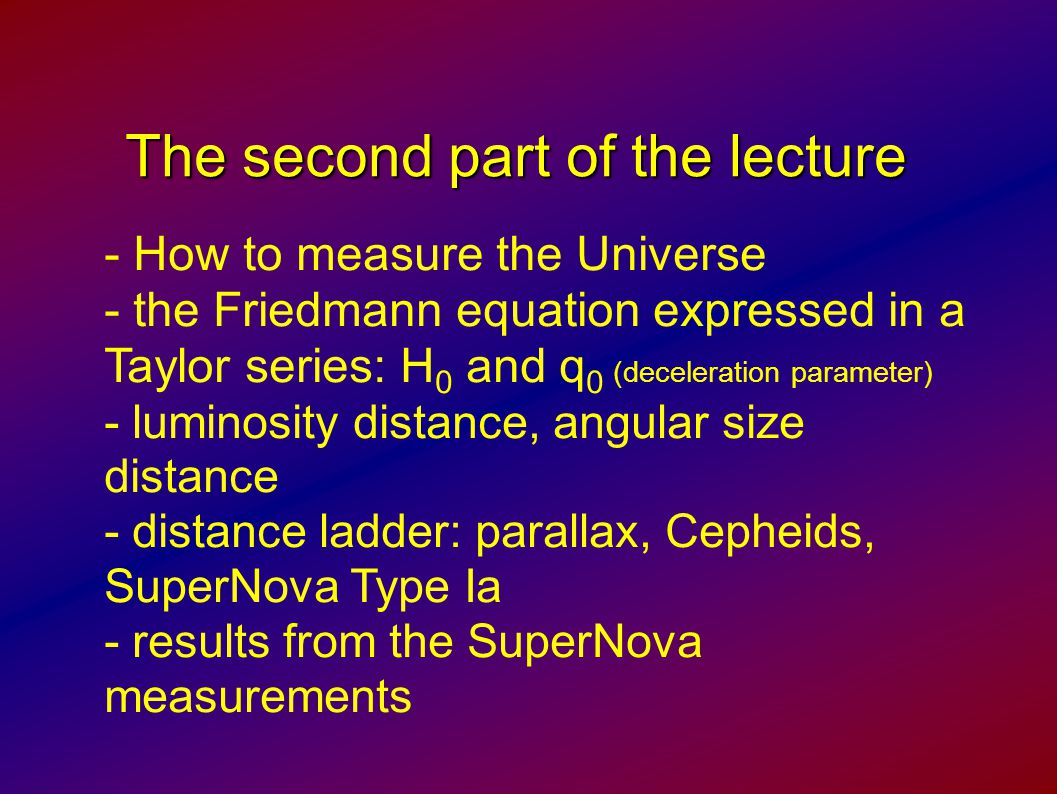 The second part of the lecture

- How to measure the Universe
- the Friedmann equation expressed in a Taylor series: $H_0$ and $q_0$ (deceleration parameter)
- luminosity distance, angular size distance
- distance ladder: parallax, Cepheids, SuperNova Type Ia
- results from the SuperNova measurements